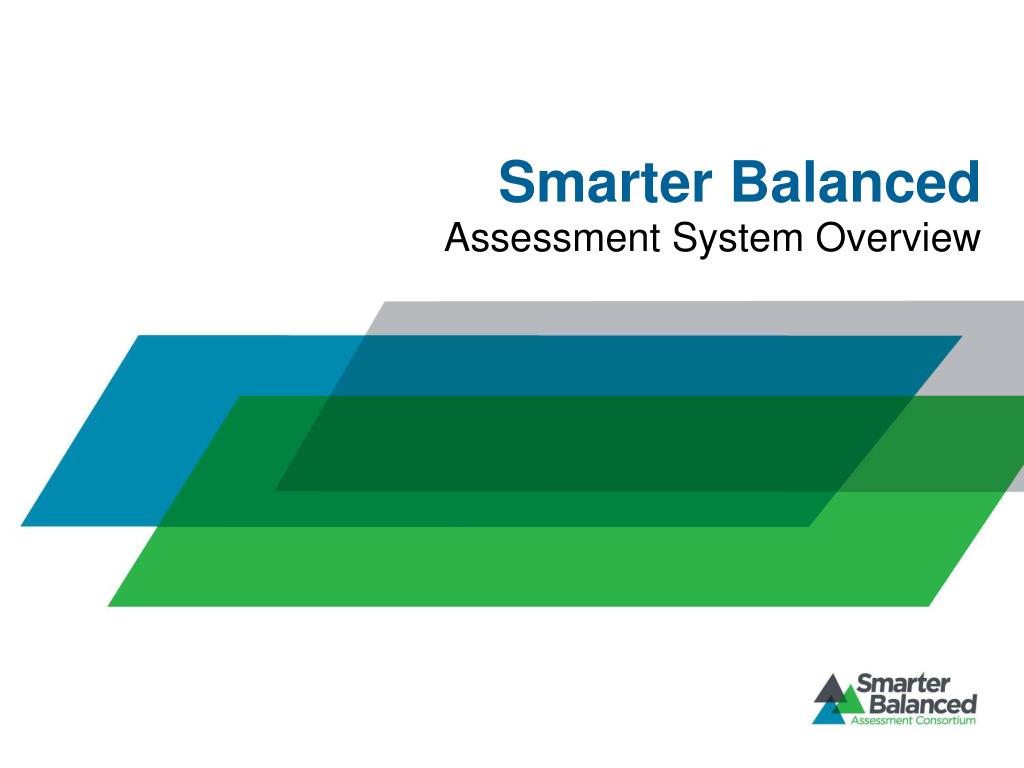 Smarter Balanced
Assessment System Overview

Smarter
Balanced
Assessment Consortium